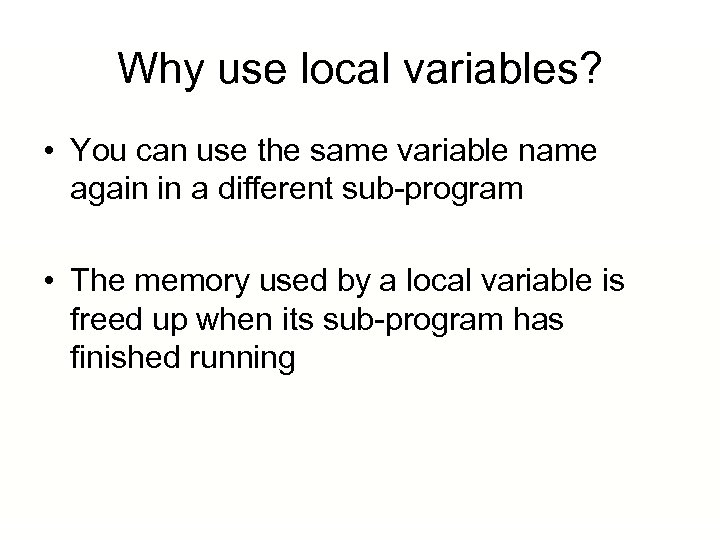 Why use local variables?

• You can use the same variable name again in a different sub-program

• The memory used by a local variable is freed up when its sub-program has finished running